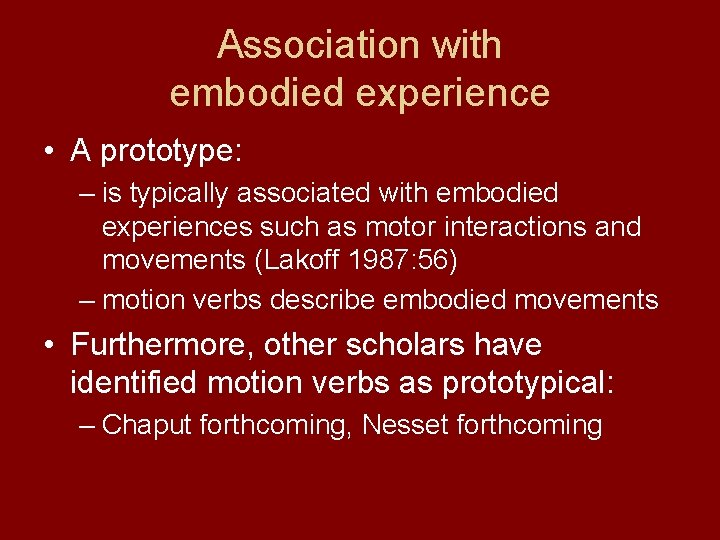 Association with embodied experience

• A prototype:
– is typically associated with embodied experiences such as motor interactions and movements (Lakoff 1987:56)
– motion verbs describe embodied movements

• Furthermore, other scholars have identified motion verbs as prototypical:
– Chaput forthcoming, Nesset forthcoming